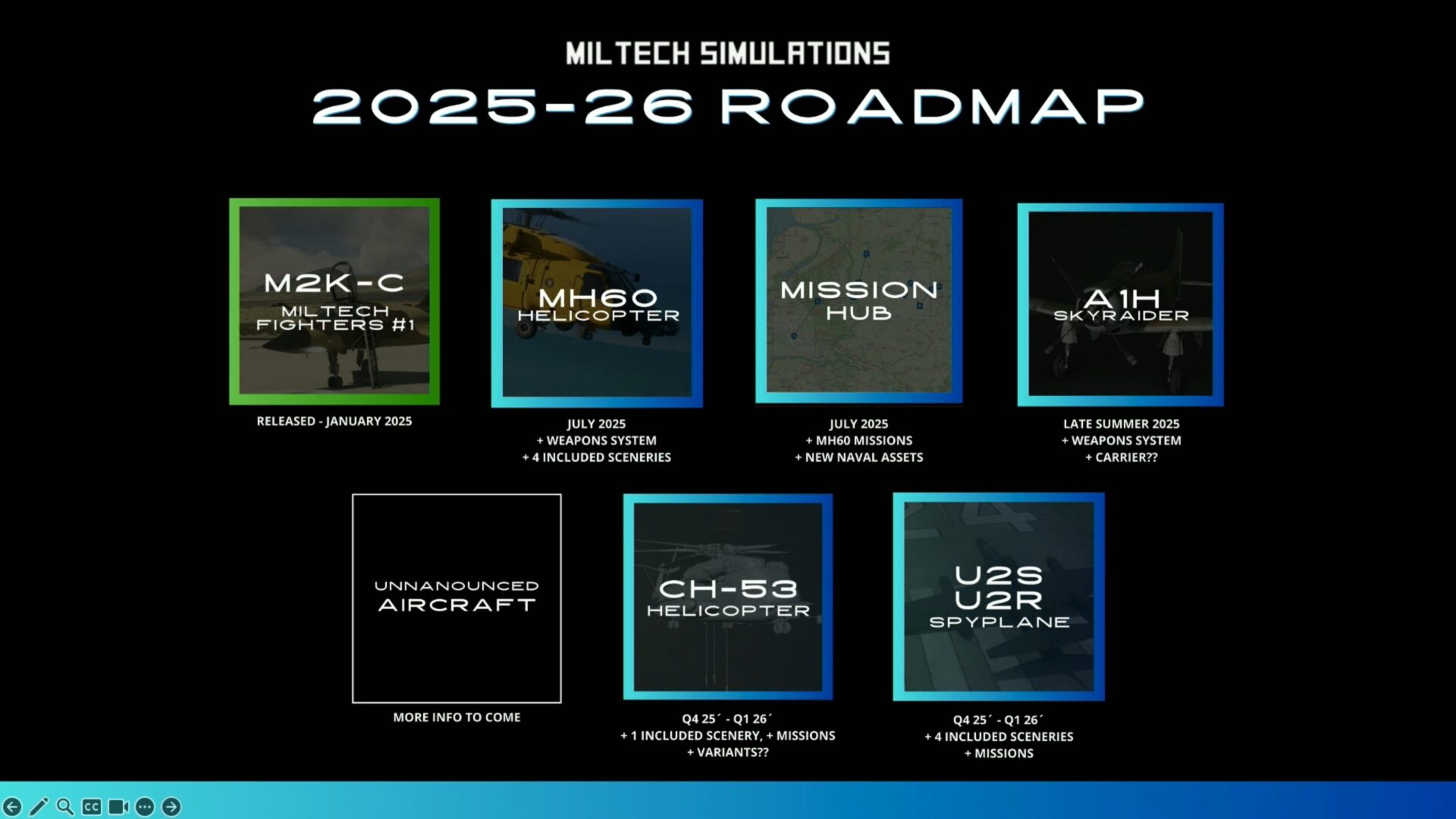 MILTECH SIMULATIONS
2025-26 ROADMAP

M2K-C
MILTECH FIGHTERS #1

RELEASED - JANUARY 2025

MH60
HELICOPTER

JULY 2025
+ WEAPONS SYSTEM
+ 4 INCLUDED SCENERIES

MISSION
HUB

JULY 2025
+ MH60 MISSIONS
+ NEW NAVAL ASSETS

A1H
SKYRAIDER

LATE SUMMER 2025
+ WEAPONS SYSTEM
+ CARRIER??

UNNANOUNCED
AIRCRAFT

MORE INFO TO COME

CH-53
HELICOPTER

Q4 25´ - Q1 26´
+ 1 INCLUDED SCENERY, + MISSIONS
+ VARIANTS??

U2S
U2R
SPYPLANE

Q4 25´ - Q1 26´
+ 4 INCLUDED SCENERIES
+ MISSIONS

CC